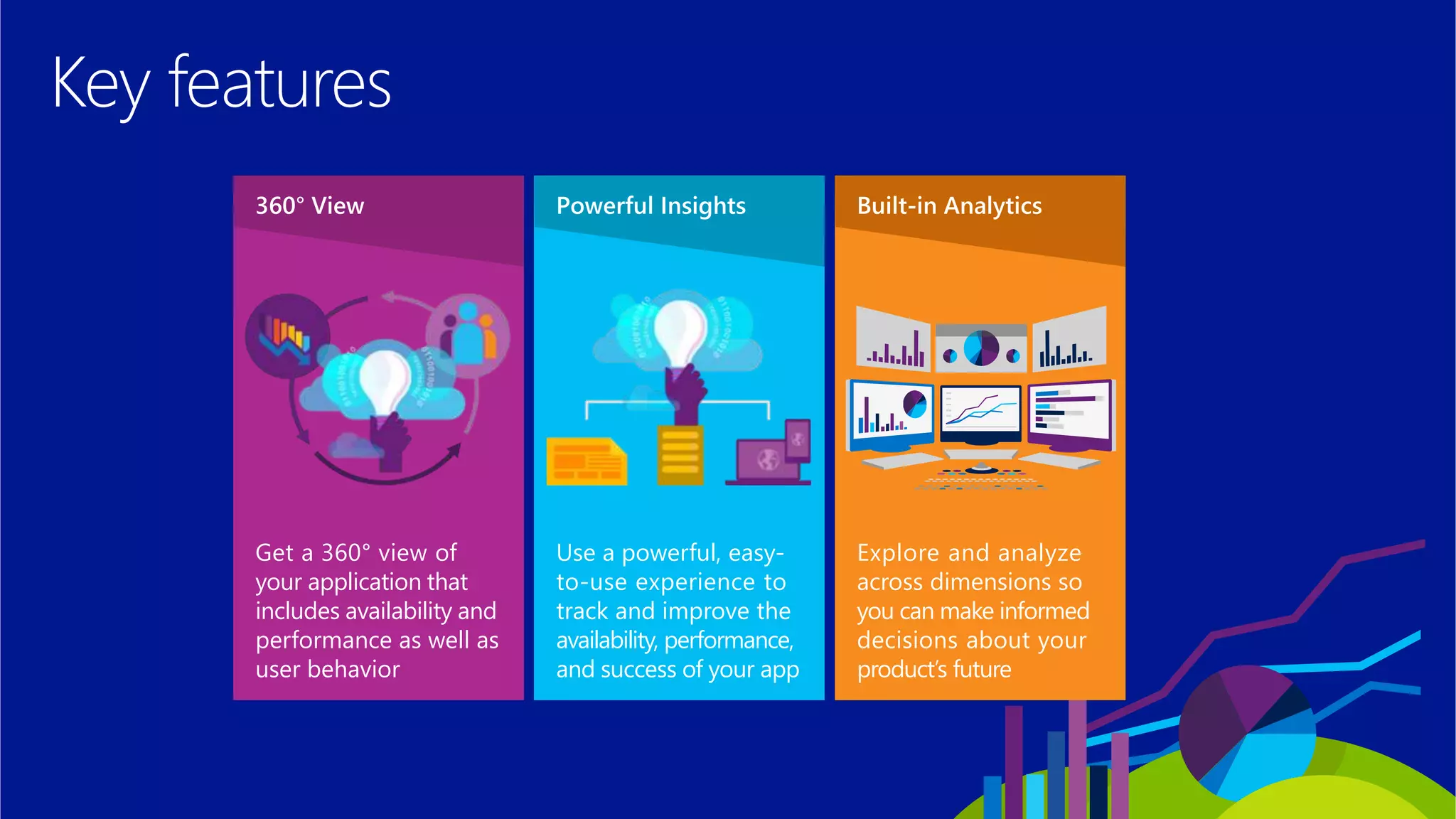 Key features

360° View

Get a 360° view of your application that includes availability and performance as well as user behavior

Powerful Insights

Use a powerful, easy-to-use experience to track and improve the availability, performance, and success of your app

Built-in Analytics

Explore and analyze across dimensions so you can make informed decisions about your product's future